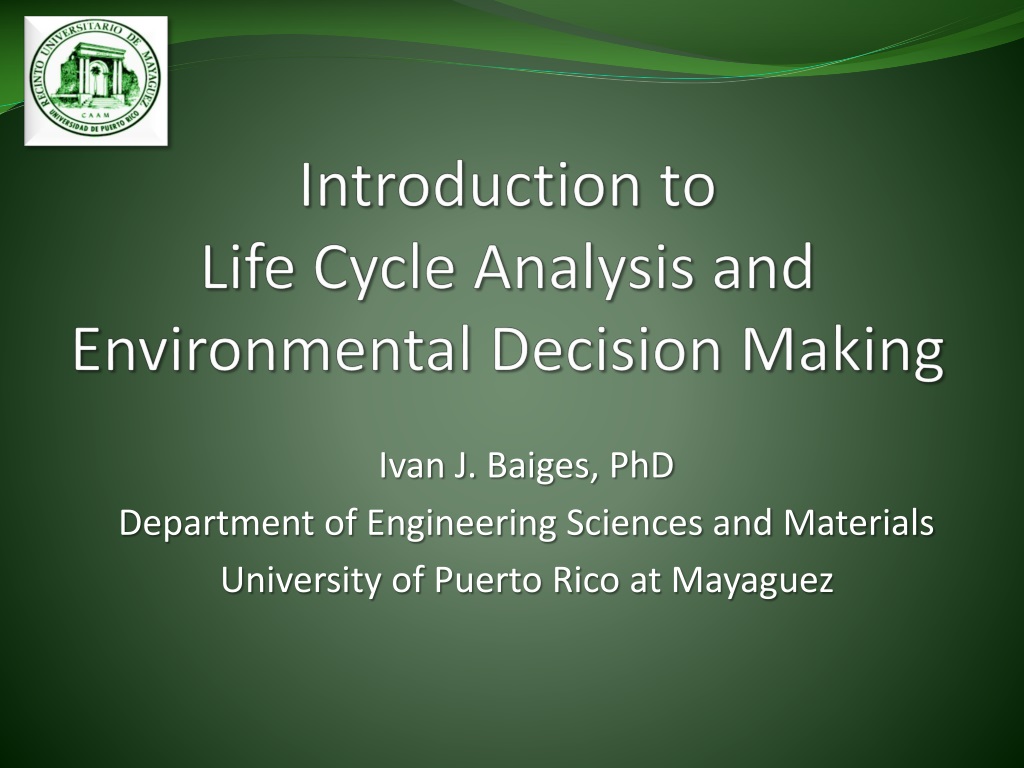 RECINTO UNIVERSITARIO DE MAYAGUEZ
CAAM
UNIVERSIDAD DE PUERTO RICO

Introduction to
Life Cycle Analysis and
Environmental Decision Making

Ivan J. Baiges, PhD
Department of Engineering Sciences and Materials
University of Puerto Rico at Mayaguez